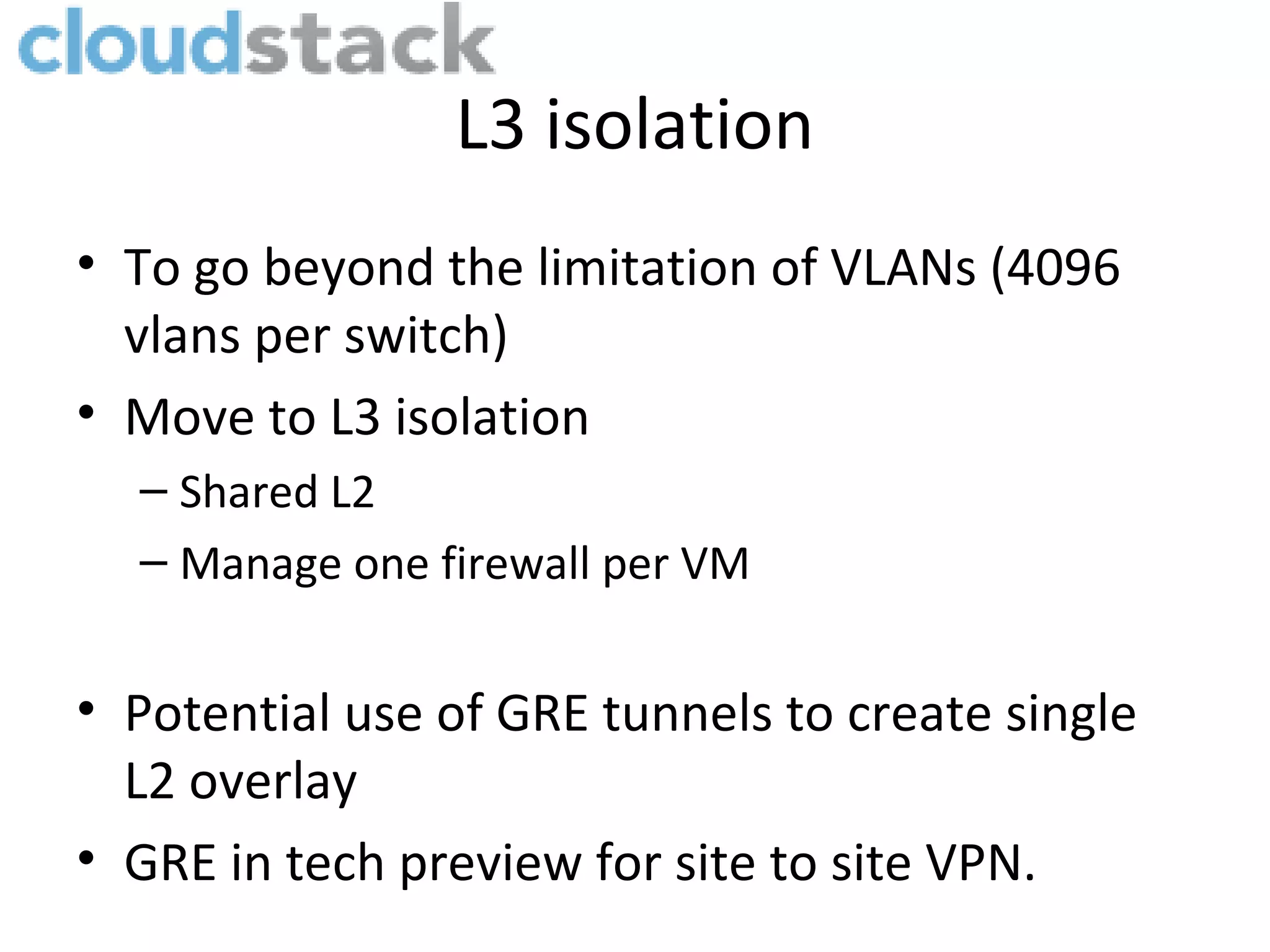 cloudstack

L3 isolation

• To go beyond the limitation of VLANs (4096 vlans per switch)
• Move to L3 isolation
– Shared L2
– Manage one firewall per VM

• Potential use of GRE tunnels to create single L2 overlay
• GRE in tech preview for site to site VPN.